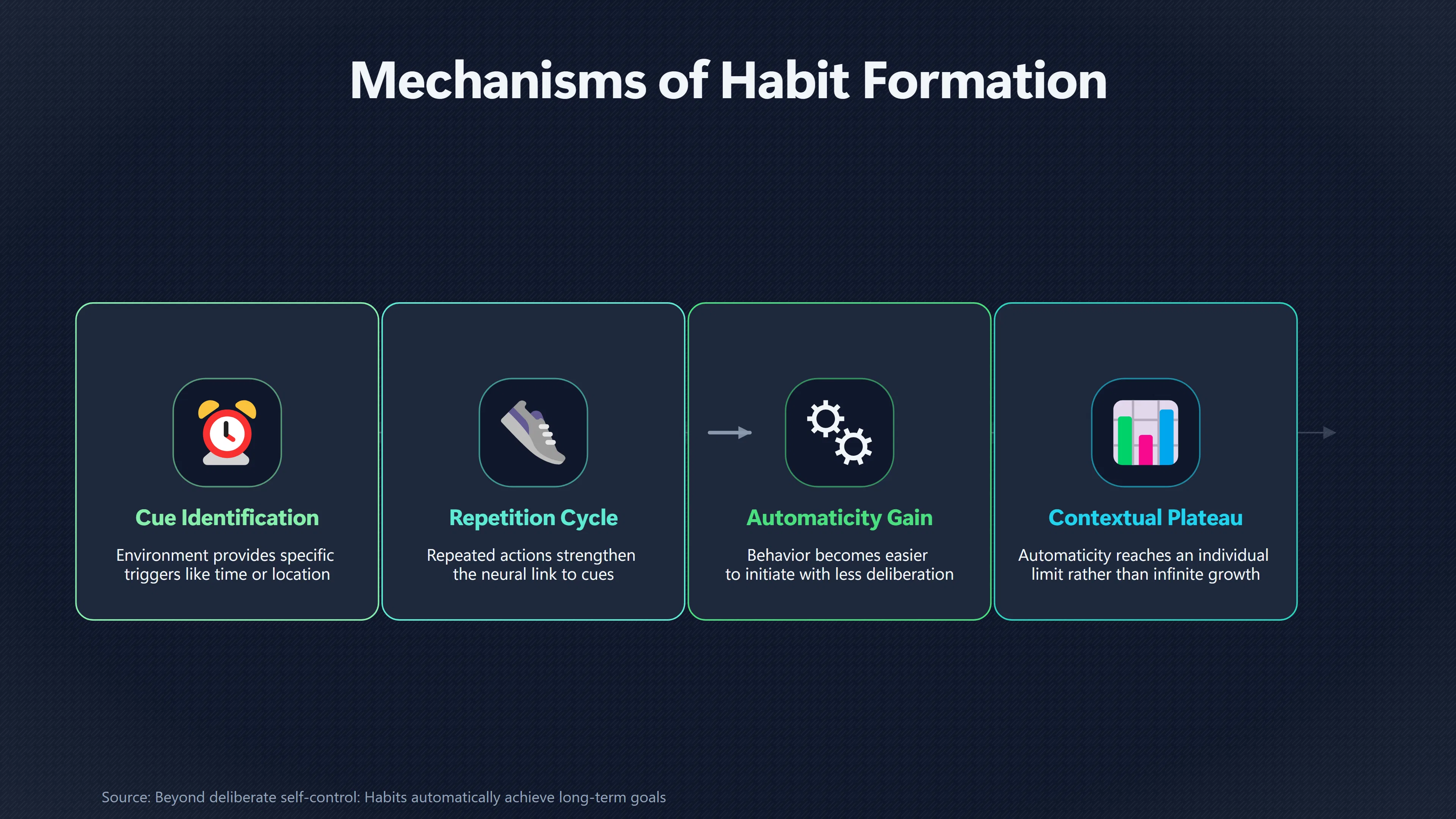 Mechanisms of Habit Formation

Cue Identification

Environment provides specific triggers like time or location

Repetition Cycle

Repeated actions strengthen the neural link to cues

Automaticity Gain

Behavior becomes easier to initiate with less deliberation

Contextual Plateau

Automaticity reaches an individual limit rather than infinite growth

Source: Beyond deliberate self-control: Habits automatically achieve long-term goals